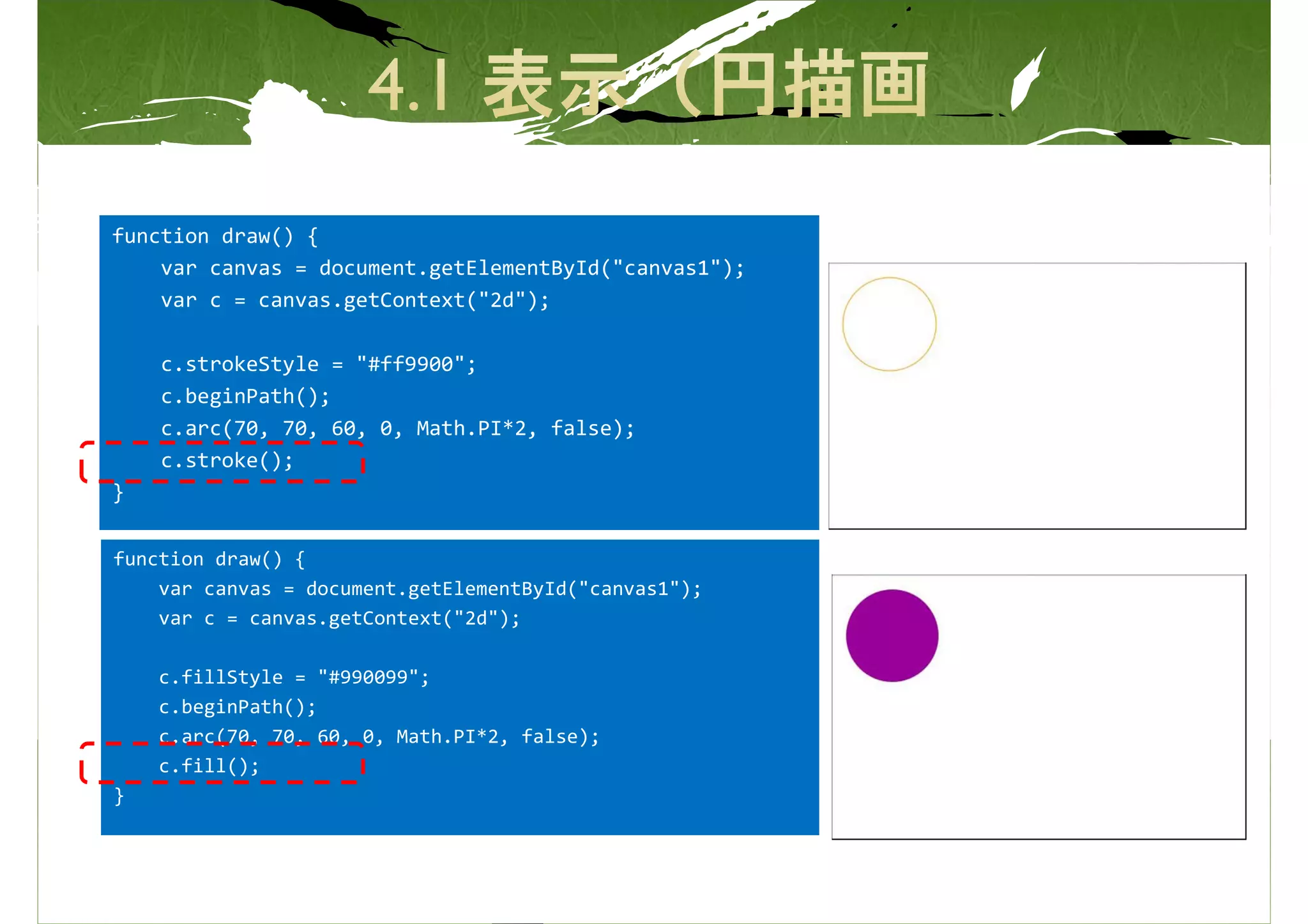 4.1 表示（円描画

function draw() {
var canvas = document.getElementById("canvas1");
var c = canvas.getContext("2d");

c.strokeStyle = "#ff9900";
c.beginPath();
c.arc(70, 70, 60, 0, Math.PI*2, false);
c.stroke();
}

function draw() {
var canvas = document.getElementById("canvas1");
var c = canvas.getContext("2d");

c.fillStyle = "#990099";
c.beginPath();
c.arc(70, 70, 60, 0, Math.PI*2, false);
c.fill();
}